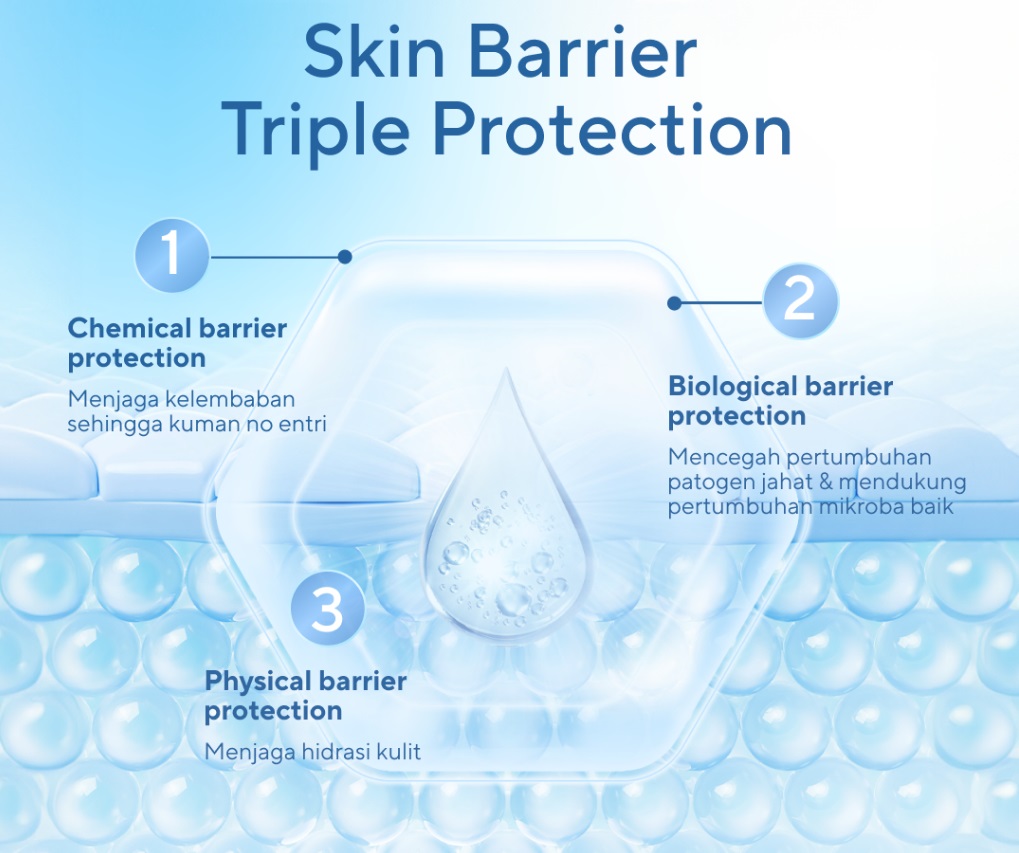 Skin Barrier
Triple Protection

1

Chemical barrier protection

Menjaga kelembaban sehingga kuman no entri

2

Biological barrier protection

Mencegah pertumbuhan patogen jahat & mendukung pertumbuhan mikroba baik

3

Physical barrier protection

Menjaga hidrasi kulit